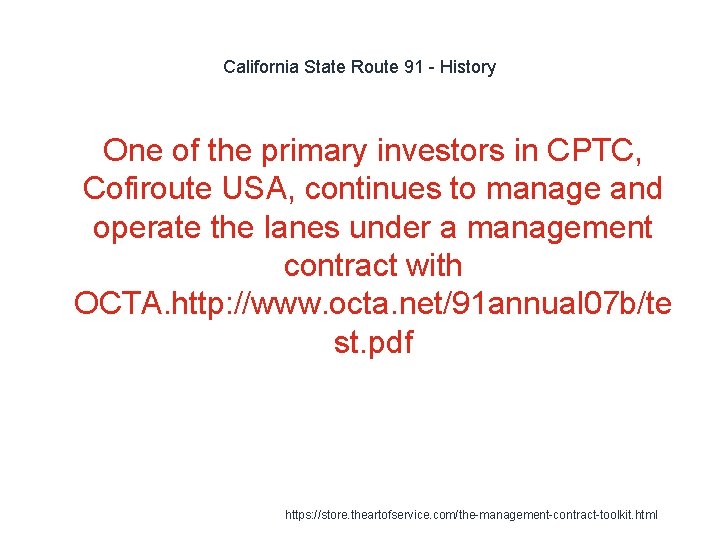 California State Route 91 - History

One of the primary investors in CPTC, Cofiroute USA, continues to manage and operate the lanes under a management contract with OCTA.http://www.octa.net/91annual07b/test.pdf

https://store.theartofservice.com/the-management-contract-toolkit.html